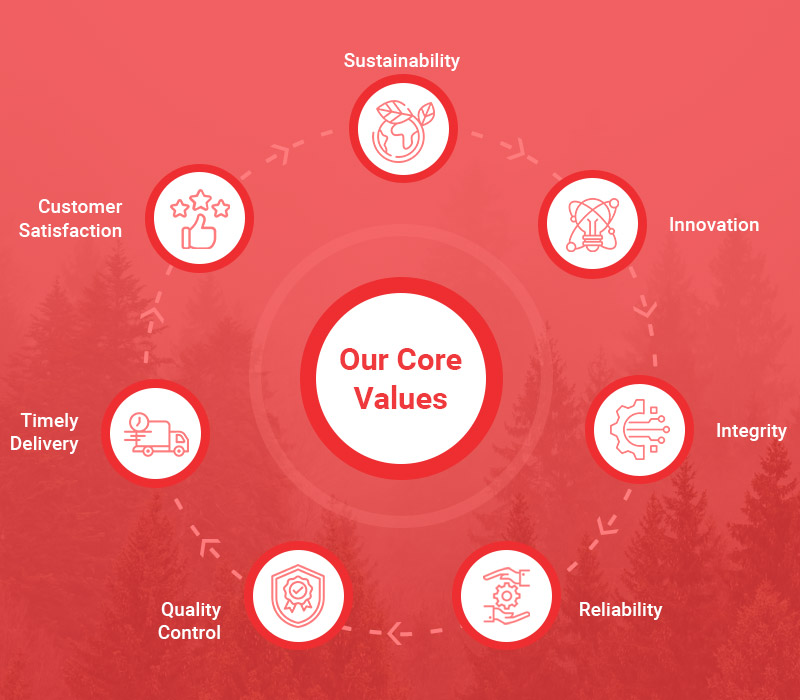 Our Core Values

Sustainability

Innovation

Integrity

Reliability

Quality Control

Timely Delivery

Customer Satisfaction